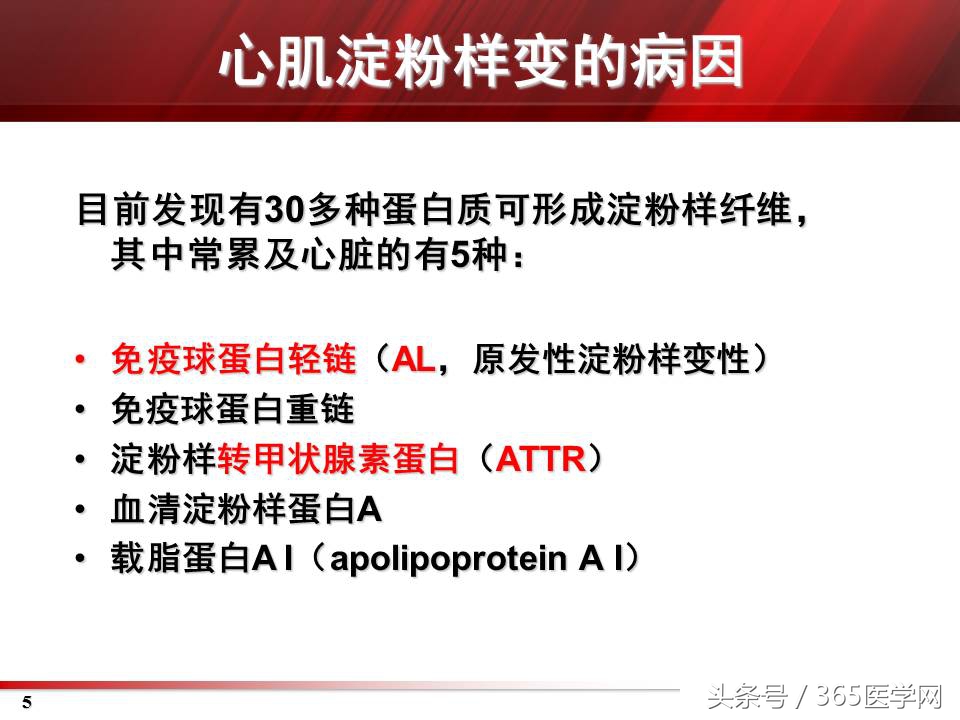 心肌淀粉样变的病因

目前发现有30多种蛋白质可形成淀粉样纤维，其中常累及心脏的有5种：

• 免疫球蛋白轻链（AL，原发性淀粉样变性）
• 免疫球蛋白重链
• 淀粉样转甲状腺素蛋白（ATTR）
• 血清淀粉样蛋白A
• 载脂蛋白A I（apolipoprotein A I）

5

头条号 / 365医学网